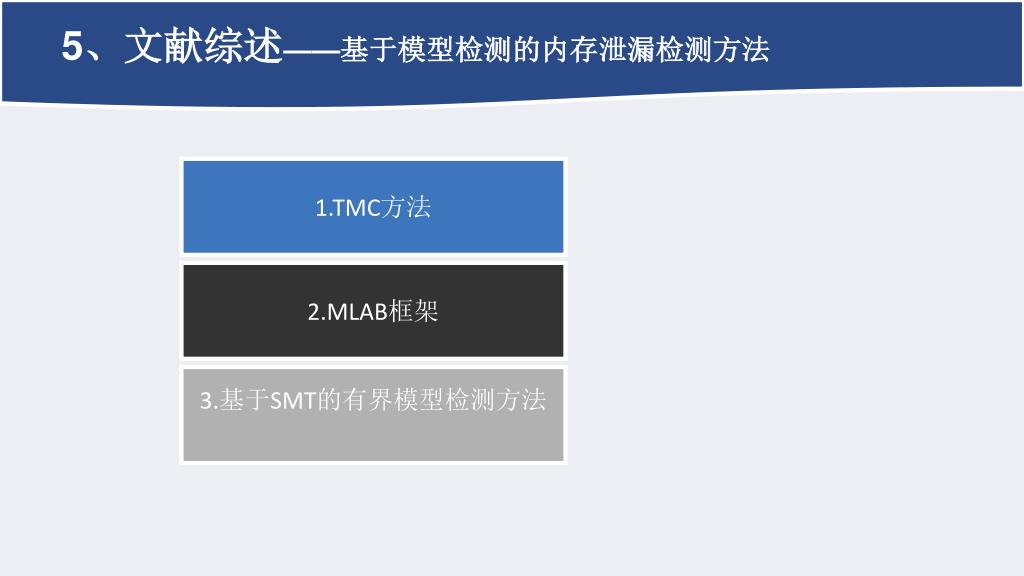 5、文献综述——基于模型检测的内存泄漏检测方法

1.TMC方法

2.MLAB框架

3.基于SMT的有界模型检测方法